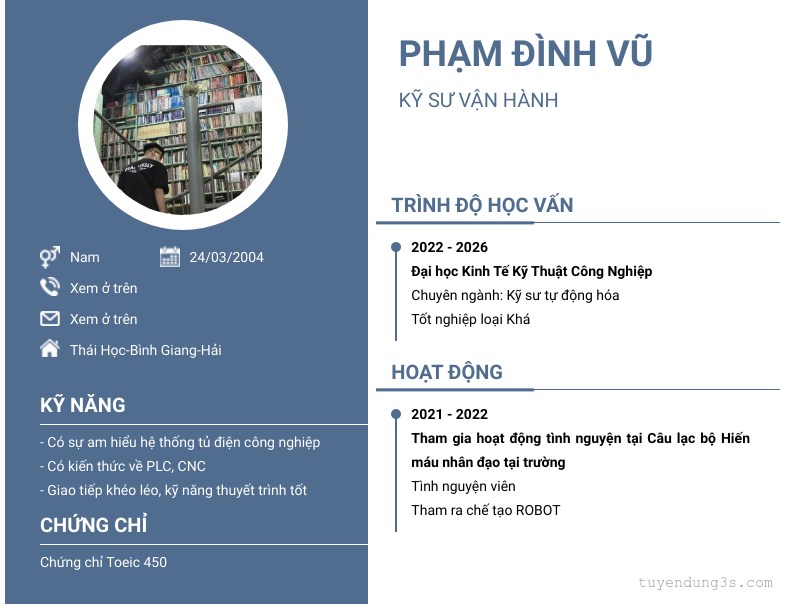 Nam
24/03/2004
Xem ở trên
Xem ở trên
Thái Học-Bình Giang-Hải

KỸ NĂNG

- Có sự am hiểu hệ thống tủ điện công nghiệp
- Có kiến thức về PLC, CNC
- Giao tiếp khéo léo, kỹ năng thuyết trình tốt

CHỨNG CHỈ

Chứng chỉ Toeic 450

PHẠM ĐÌNH VŨ

KỸ SƯ VẬN HÀNH

TRÌNH ĐỘ HỌC VẤN

2022 - 2026
Đại học Kinh Tế Kỹ Thuật Công Nghiệp
Chuyên ngành: Kỹ sư tự động hóa
Tốt nghiệp loại Khá

HOẠT ĐỘNG

2021 - 2022
Tham gia hoạt động tình nguyện tại Câu lạc bộ Hiến máu nhân đạo tại trường
Tình nguyện viên
Tham ra chế tạo ROBOT

tuyendung3s.com